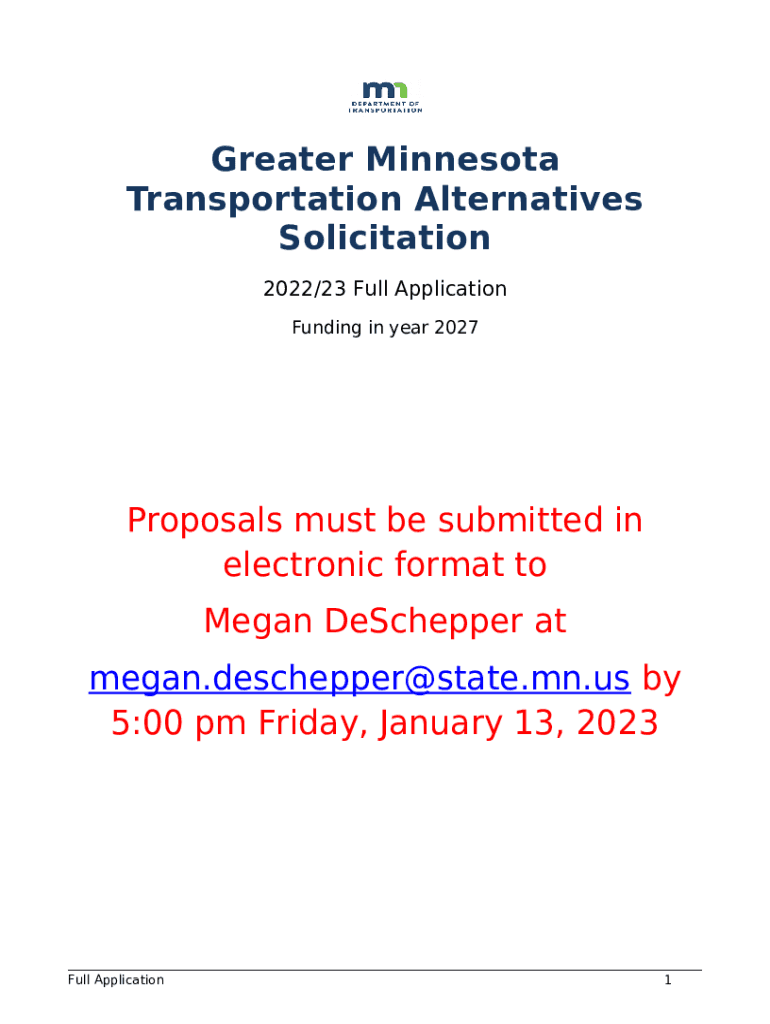 mn
DEPARTMENT OF
TRANSPORTATION

Greater Minnesota Transportation Alternatives Solicitation

2022/23 Full Application

Funding in year 2027

Proposals must be submitted in electronic format to

Megan DeSchepper at

megan.deschepper@state.mn.us by 5:00 pm Friday, January 13, 2023

Full Application

1